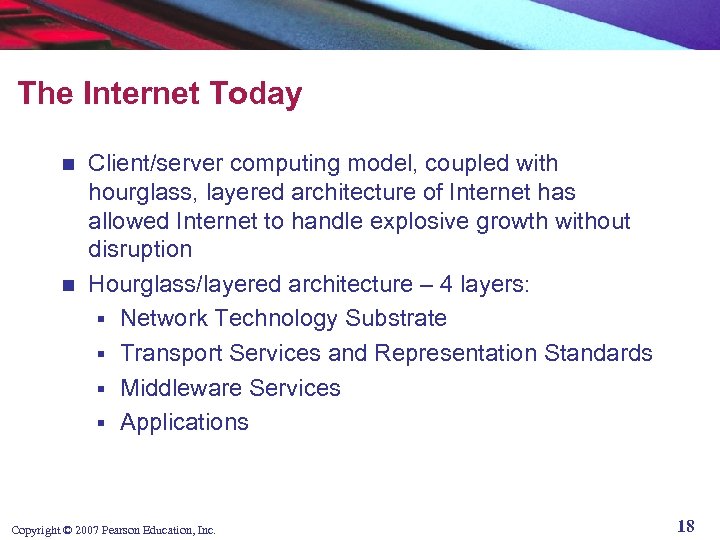 The Internet Today

- Client/server computing model, coupled with hourglass, layered architecture of Internet has allowed Internet to handle explosive growth without disruption
- Hourglass/layered architecture – 4 layers:
  - Network Technology Substrate
  - Transport Services and Representation Standards
  - Middleware Services
  - Applications

Copyright © 2007 Pearson Education, Inc.

18